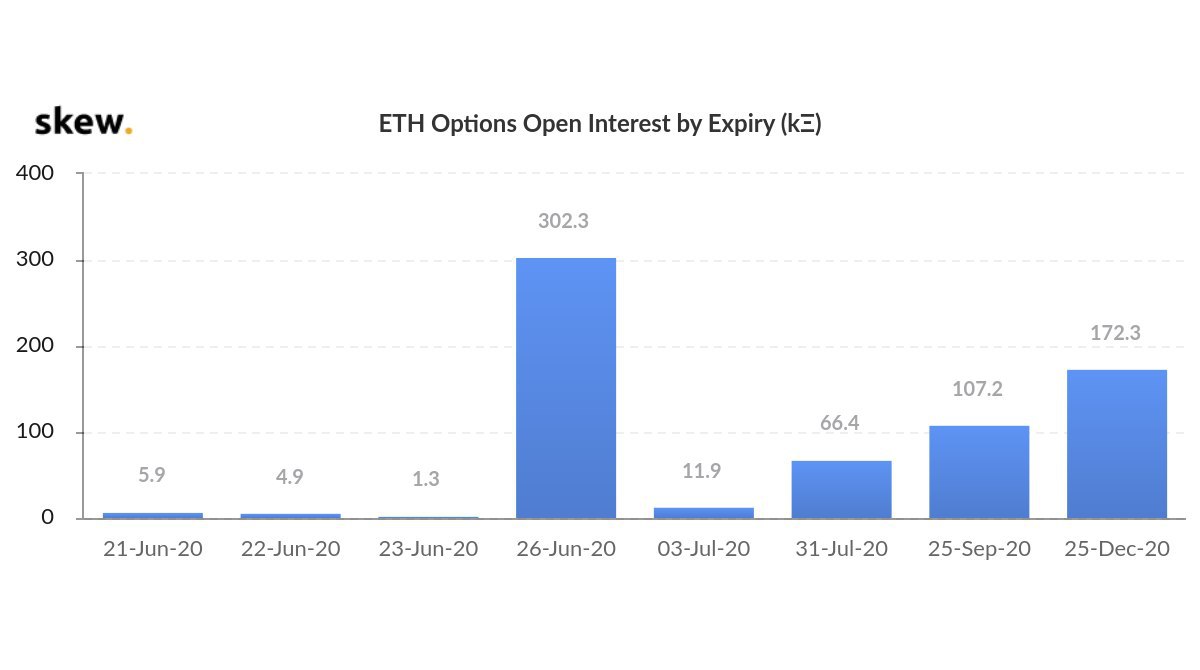 skew.

ETH Options Open Interest by Expiry (kΞ)

400
300
200
100
0

5.9
4.9
1.3
302.3
11.9
66.4
107.2
172.3

21-Jun-20
22-Jun-20
23-Jun-20
26-Jun-20
03-Jul-20
31-Jul-20
25-Sep-20
25-Dec-20